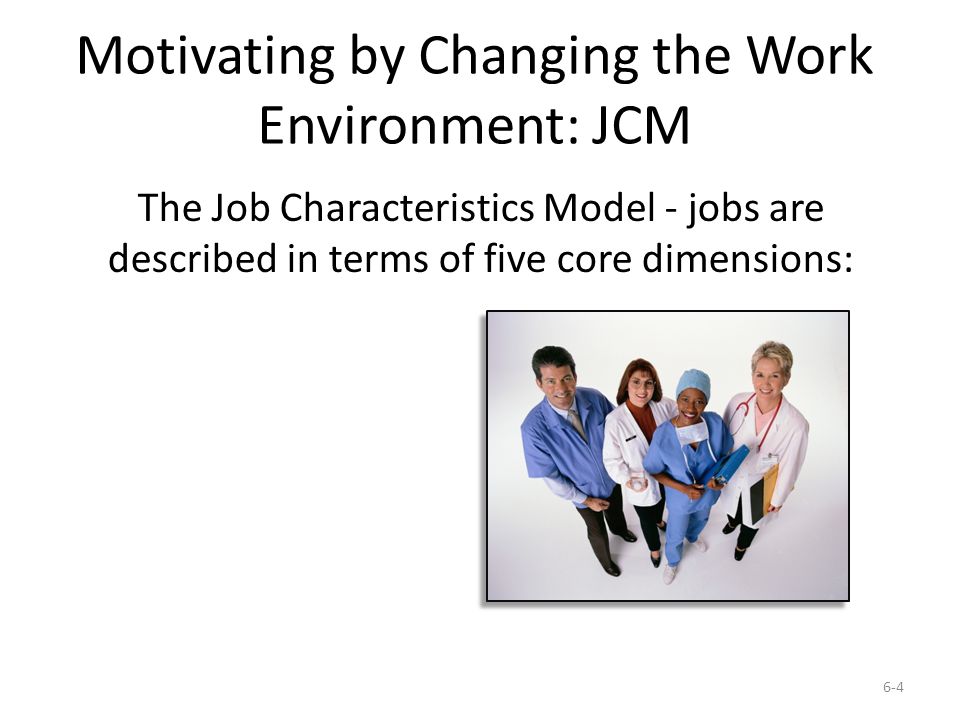 Motivating by Changing the Work Environment: JCM

The Job Characteristics Model - jobs are described in terms of five core dimensions:

6-4